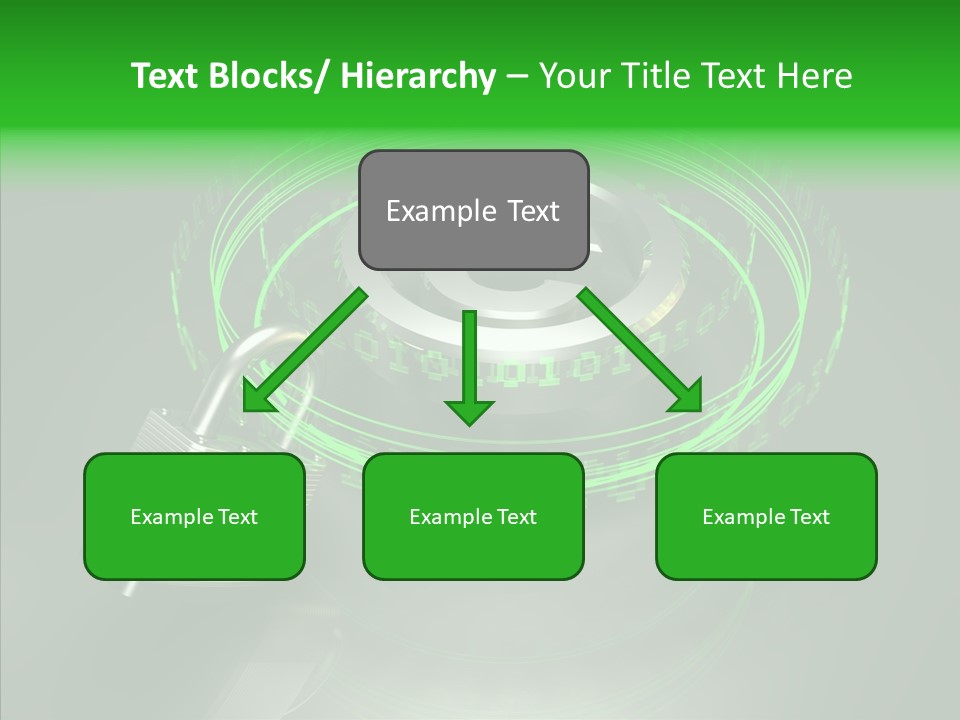 Text Blocks/ Hierarchy – Your Title Text Here

Example Text

Example Text

Example Text

Example Text